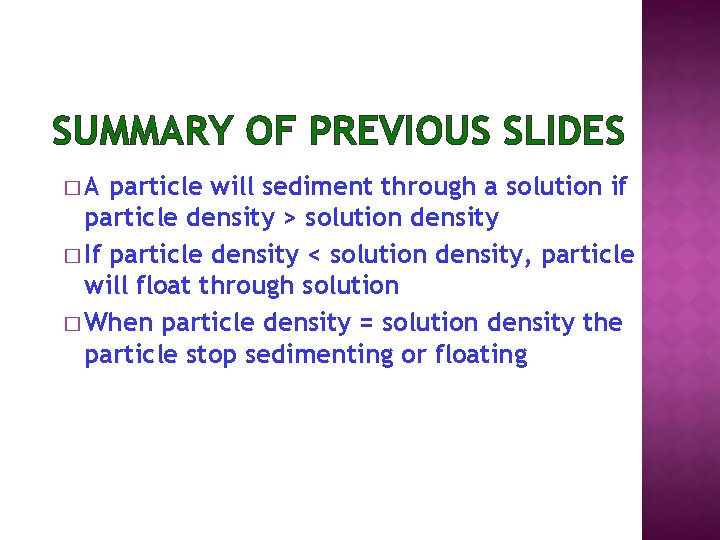 SUMMARY OF PREVIOUS SLIDES

□ A particle will sediment through a solution if particle density > solution density

□ If particle density < solution density, particle will float through solution

□ When particle density = solution density the particle stop sedimenting or floating